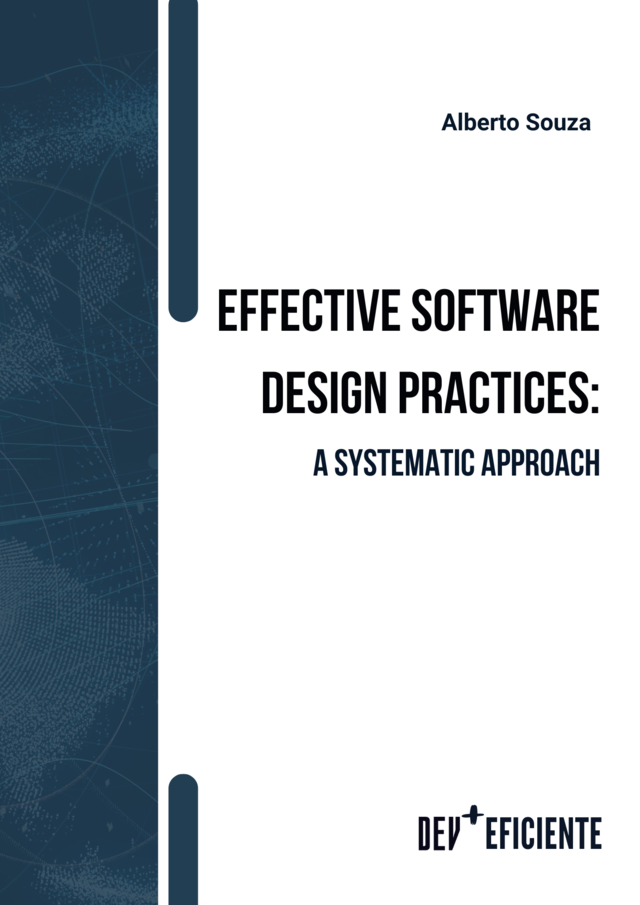 Alberto Souza

EFFECTIVE SOFTWARE DESIGN PRACTICES:

A SYSTEMATIC APPROACH

DEV+EFICIENTE